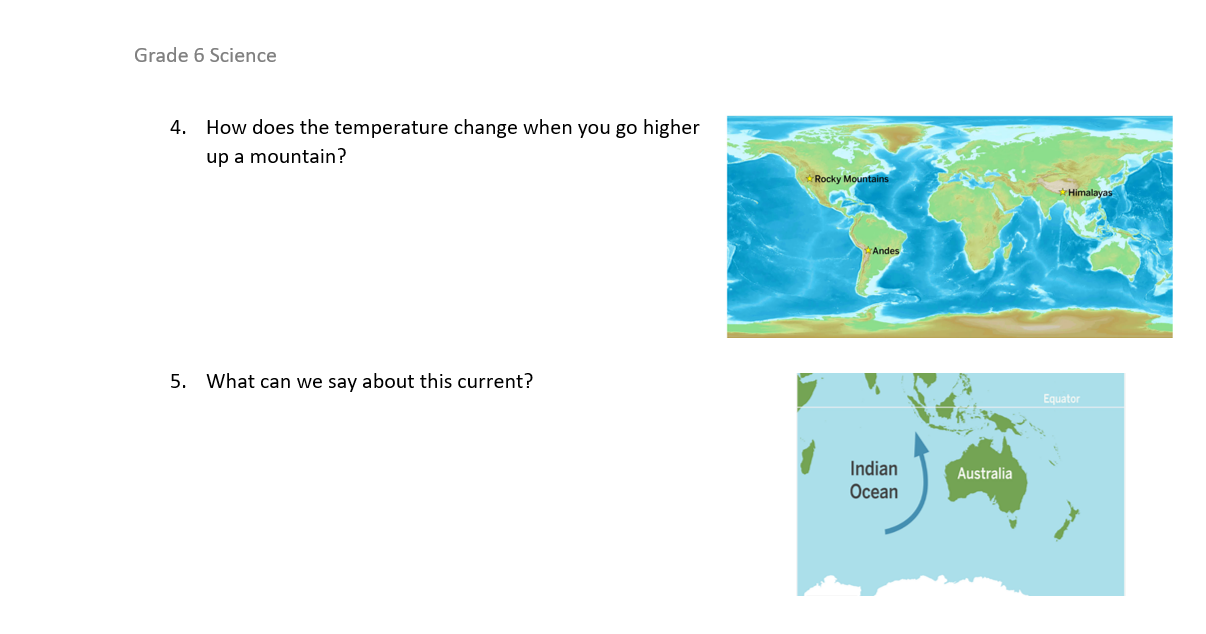 Grade 6 Science

4. How does the temperature change when you go higher up a mountain?

Rocky Mountains

Himalayas

Andes

5. What can we say about this current?

Equator

Indian Ocean

Australia